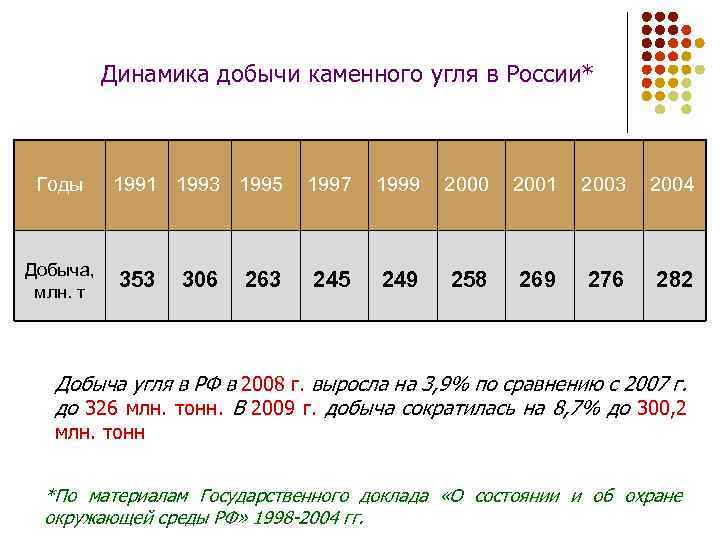 Динамика добычи каменного угля в России*

| Годы | 1991 | 1993 | 1995 | 1997 | 1999 | 2000 | 2001 | 2003 | 2004 |
|---|---|---|---|---|---|---|---|---|---|
| Добыча, млн. т | 353 | 306 | 263 | 245 | 249 | 258 | 269 | 276 | 282 |

Добыча угля в РФ в 2008 г. выросла на 3,9% по сравнению с 2007 г. до 326 млн. тонн. В 2009 г. добыча сократилась на 8,7% до 300,2 млн. тонн

*По материалам Государственного доклада «О состоянии и об охране окружающей среды РФ» 1998-2004 гг.